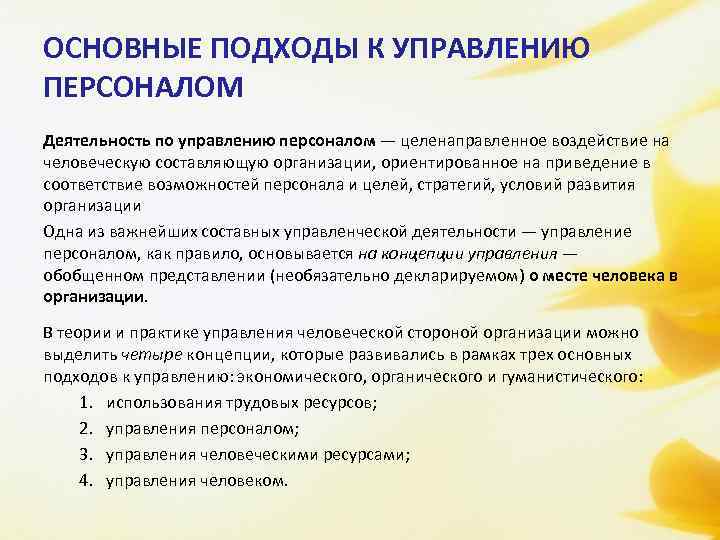 ОСНОВНЫЕ ПОДХОДЫ К УПРАВЛЕНИЮ ПЕРСОНАЛОМ

Деятельность по управлению персоналом — целенаправленное воздействие на человеческую составляющую организации, ориентированное на приведение в соответствие возможностей персонала и целей, стратегий, условий развития организации

Одна из важнейших составных управленческой деятельности — управление персоналом, как правило, основывается на концепции управления — обобщенном представлении (необязательно декларируемом) о месте человека в организации.

В теории и практике управления человеческой стороной организации можно выделить четыре концепции, которые развивались в рамках трех основных подходов к управлению: экономического, органического и гуманистического:

1. использования трудовых ресурсов;
2. управления персоналом;
3. управления человеческими ресурсами;
4. управления человеком.